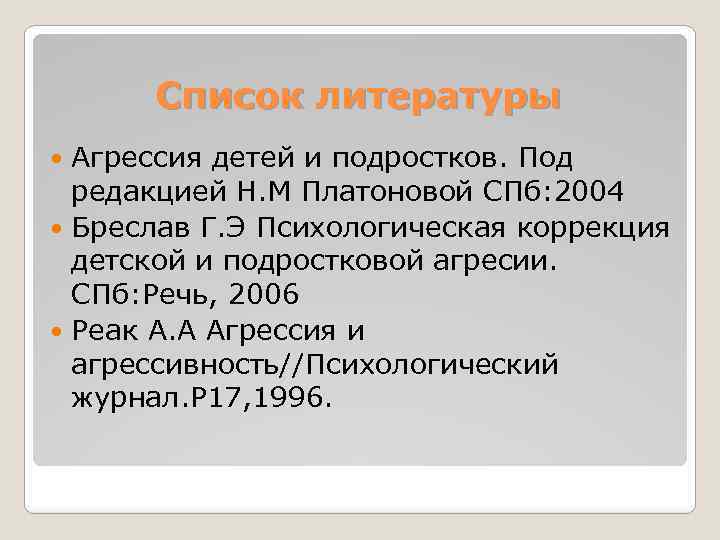 Список литературы

Агрессия детей и подростков. Под редакцией Н.М Платоновой СПб:2004

Бреслав Г.Э Психологическая коррекция детской и подростковой агресии. СПб:Речь, 2006

Реак А.А Агрессия и агрессивность//Психологический журнал.Р17,1996.